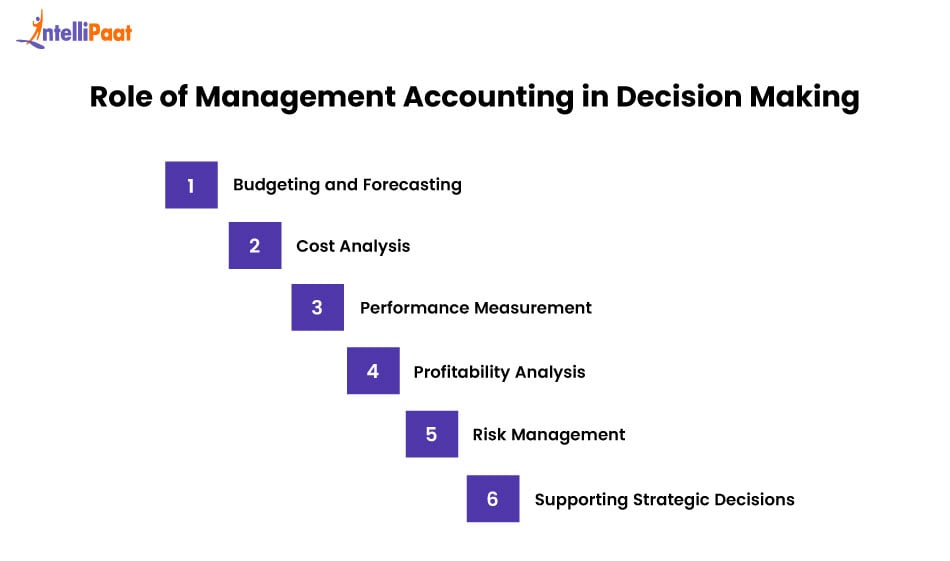 IntelliPaat

Role of Management Accounting in Decision Making

1 Budgeting and Forecasting

2 Cost Analysis

3 Performance Measurement

4 Profitability Analysis

5 Risk Management

6 Supporting Strategic Decisions